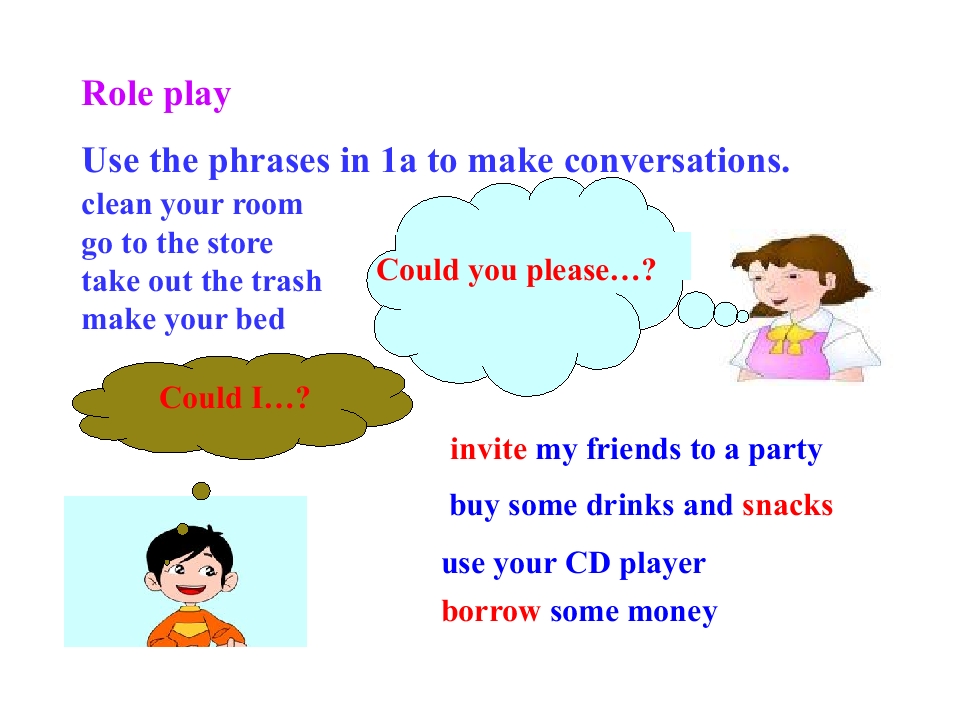 Role play

Use the phrases in 1a to make conversations.

clean your room
go to the store
take out the trash
make your bed

Could you please…?

Could I…?

invite my friends to a party

buy some drinks and snacks

use your CD player

borrow some money